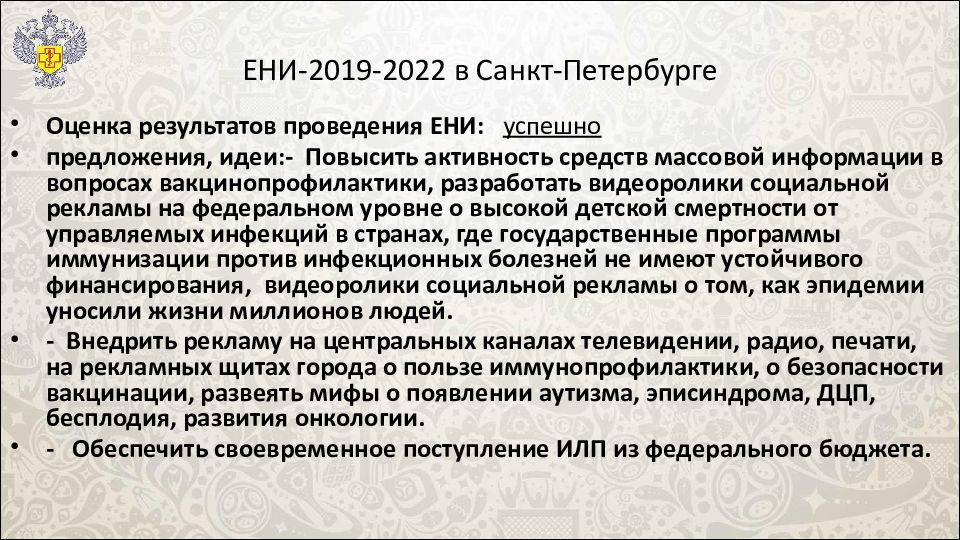 ЕНИ-2019-2022 в Санкт-Петербурге

• Оценка результатов проведения ЕНИ: успешно

• предложения, идеи:- Повысить активность средств массовой информации в вопросах вакцинопрофилактики, разработать видеоролики социальной рекламы на федеральном уровне о высокой детской смертности от управляемых инфекций в странах, где государственные программы иммунизации против инфекционных болезней не имеют устойчивого финансирования, видеоролики социальной рекламы о том, как эпидемии уносили жизни миллионов людей.

• - Внедрить рекламу на центральных каналах телевидении, радио, печати, на рекламных щитах города о пользе иммунопрофилактики, о безопасности вакцинации, развеять мифы о появлении аутизма, эписиндрома, ДЦП, бесплодия, развития онкологии.

• - Обеспечить своевременное поступление ИЛП из федерального бюджета.